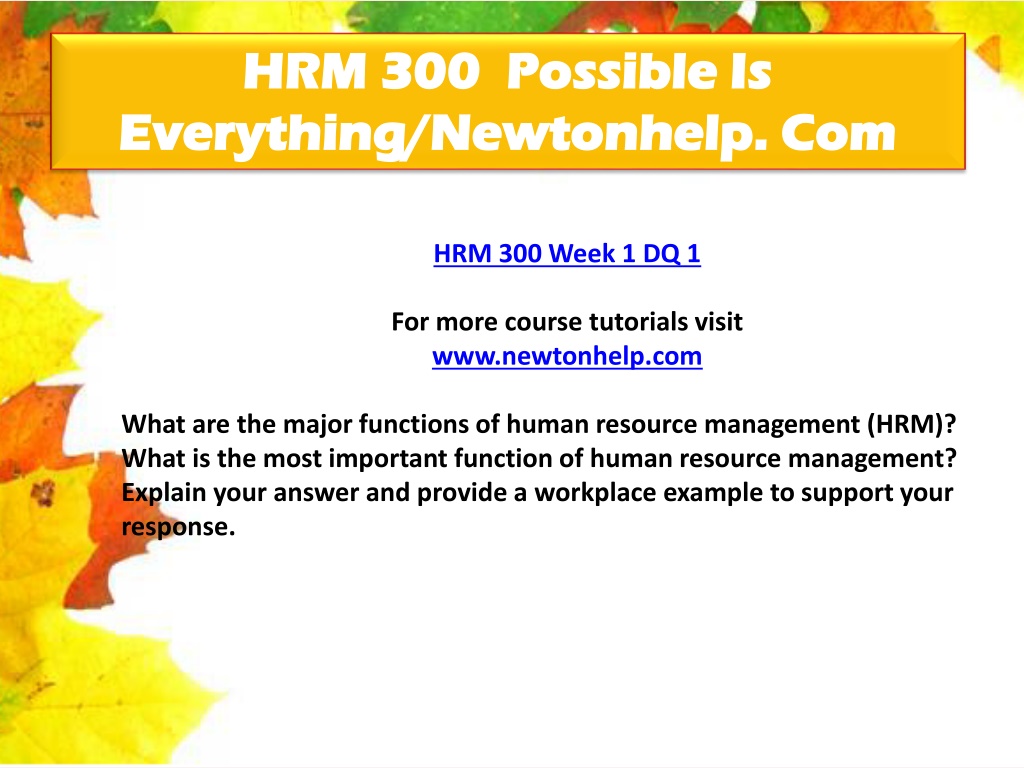 HRM 300 Possible Is Everything/Newtonhelp. Com

HRM 300 Week 1 DQ 1

For more course tutorials visit
www.newtonhelp.com

What are the major functions of human resource management (HRM)? What is the most important function of human resource management? Explain your answer and provide a workplace example to support your response.